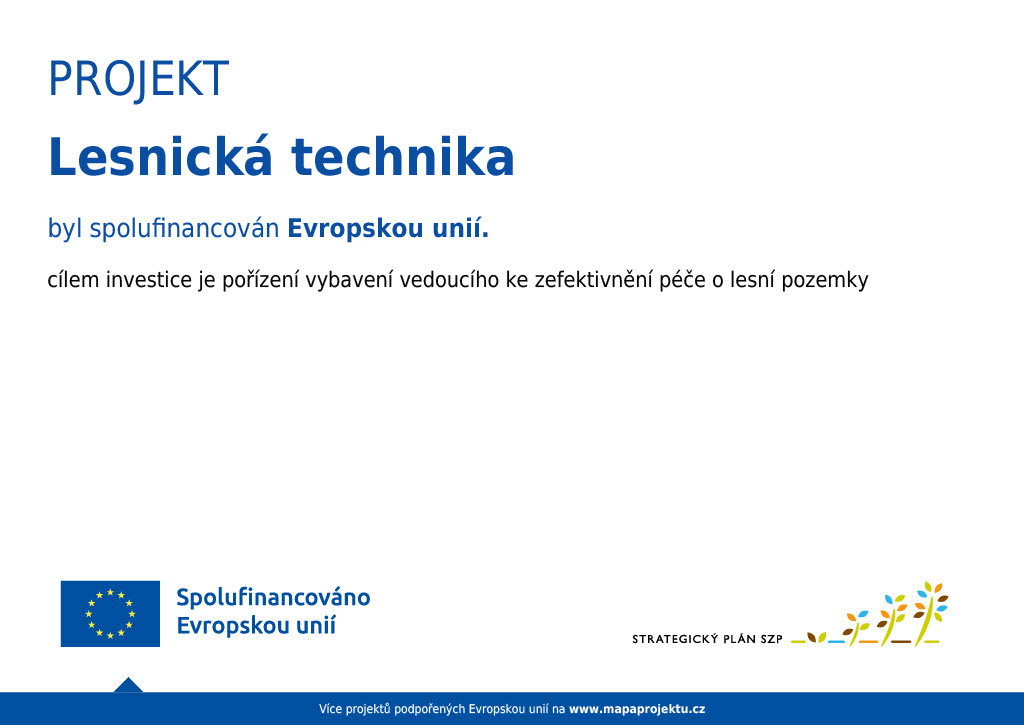 PROJEKT

Lesnická technika

byl spolufinancován Evropskou unií.

cílem investice je pořízení vybavení vedoucího ke zefektivnění péče o lesní pozemky

Spolufinancováno Evropskou unií

STRATEGICKÝ PLÁN SZP

Více projektů podpořených Evropskou unií na www.mapaprojektu.cz